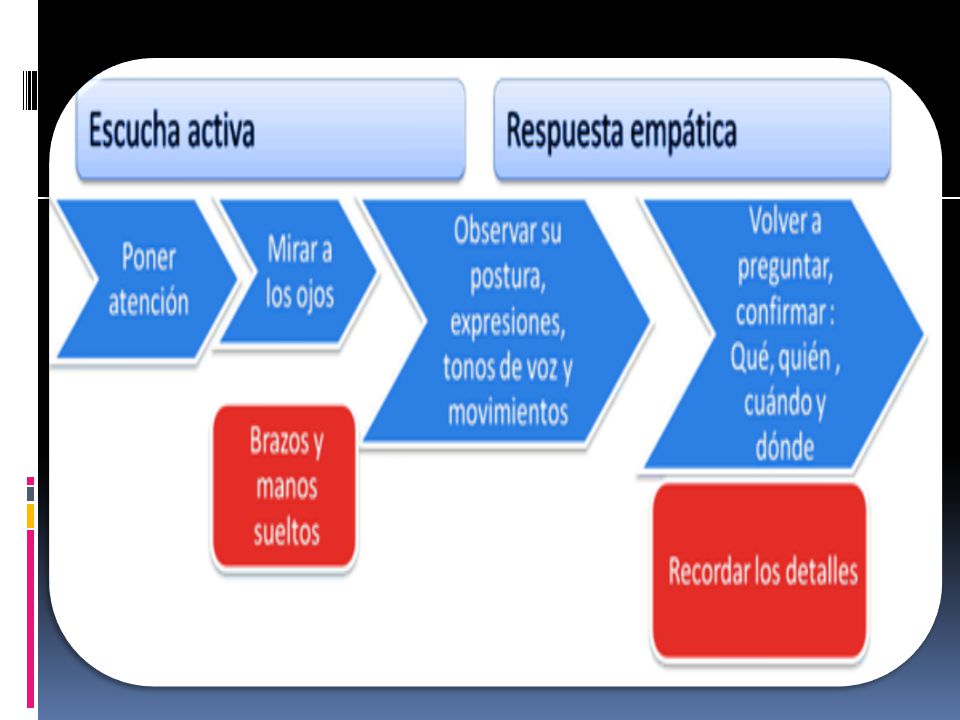 Escucha activa

Respuesta empática

Poner atención

Mirar a los ojos

Observar su postura, expresiones, tonos de voz y movimientos

Volver a preguntar, confirmar : Qué, quién , cuándo y dónde

Brazos y manos sueltos

Recordar los detalles